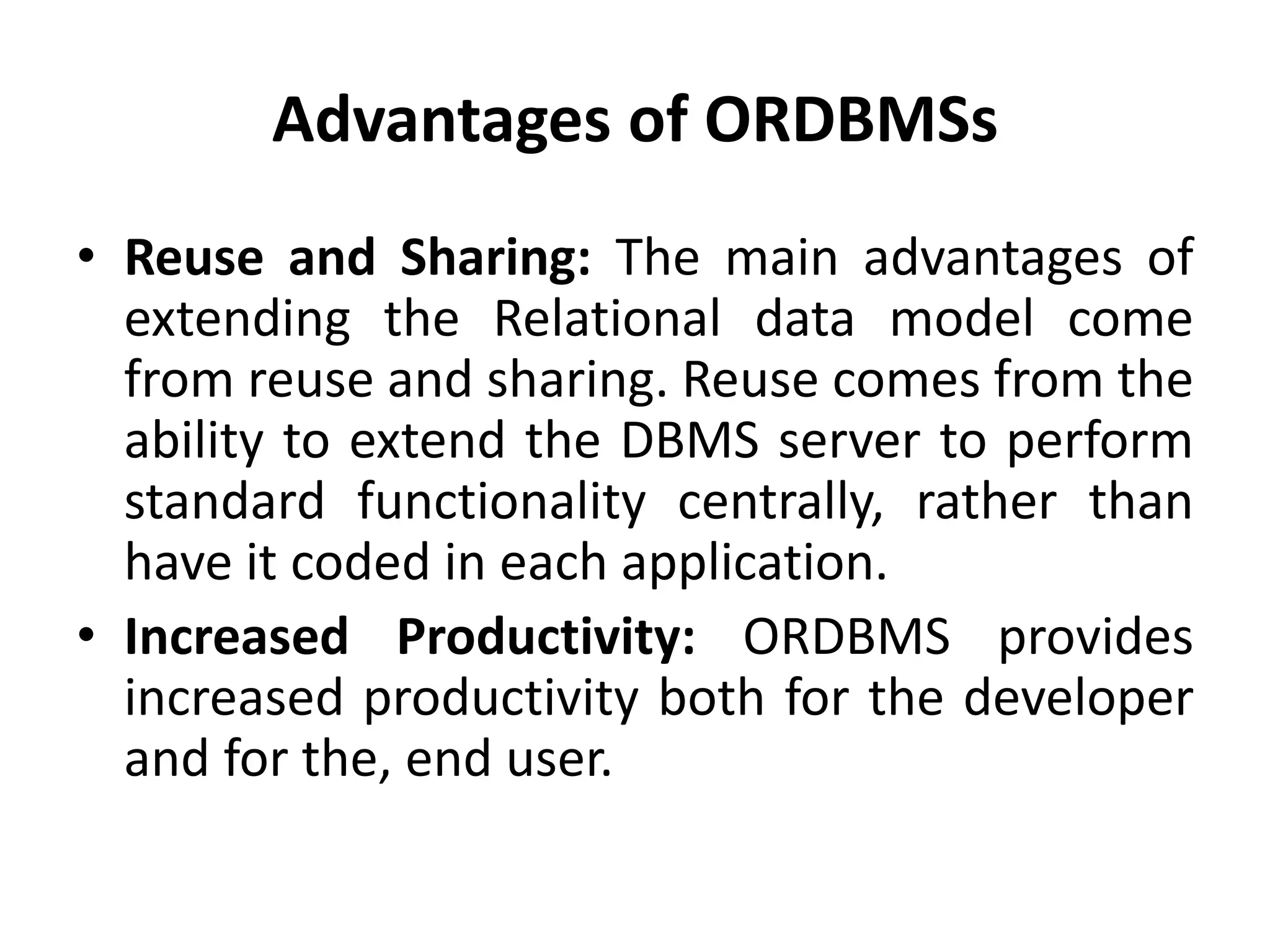 Advantages of ORDBMSs

• Reuse and Sharing: The main advantages of extending the Relational data model come from reuse and sharing. Reuse comes from the ability to extend the DBMS server to perform standard functionality centrally, rather than have it coded in each application.

• Increased Productivity: ORDBMS provides increased productivity both for the developer and for the, end user.